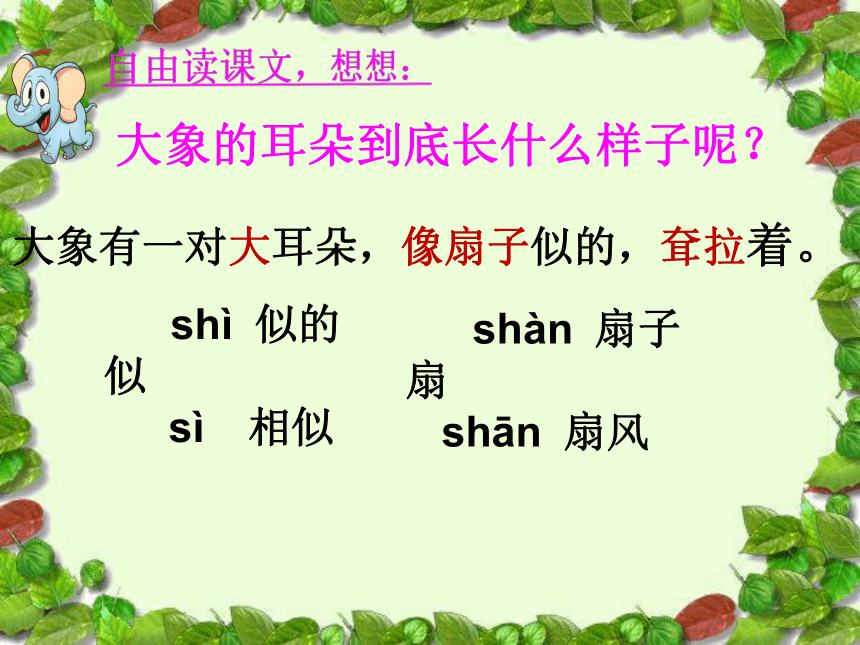 自由读课文，想想：

大象的耳朵到底长什么样子呢？

大象有一对大耳朵，像扇子似的，耷拉着。

似 shì 似的
sì 相似

扇 shàn 扇子
shān 扇风